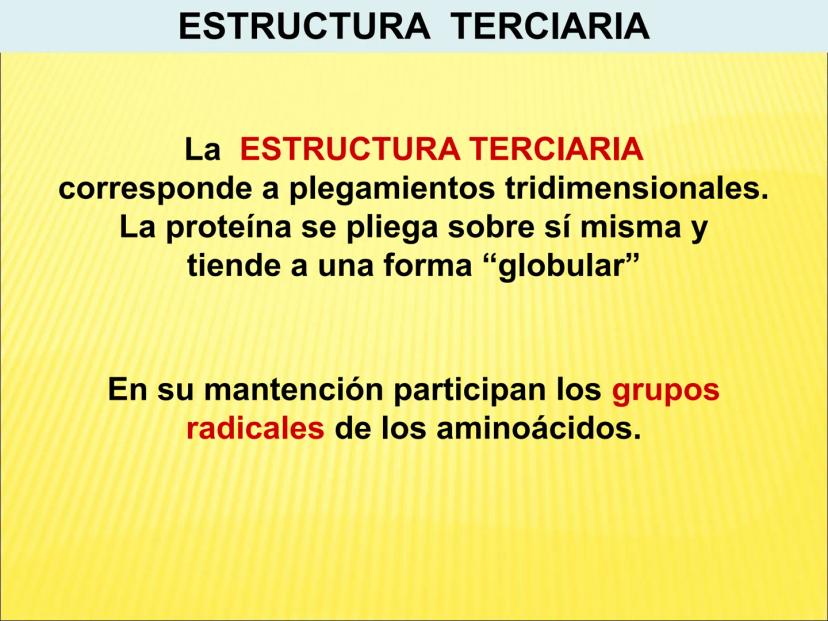 ESTRUCTURA TERCIARIA

La ESTRUCTURA TERCIARIA corresponde a plegamientos tridimensionales. La proteína se pliega sobre sí misma y tiende a una forma “globular”

En su mantención participan los grupos radicales de los aminoácidos.